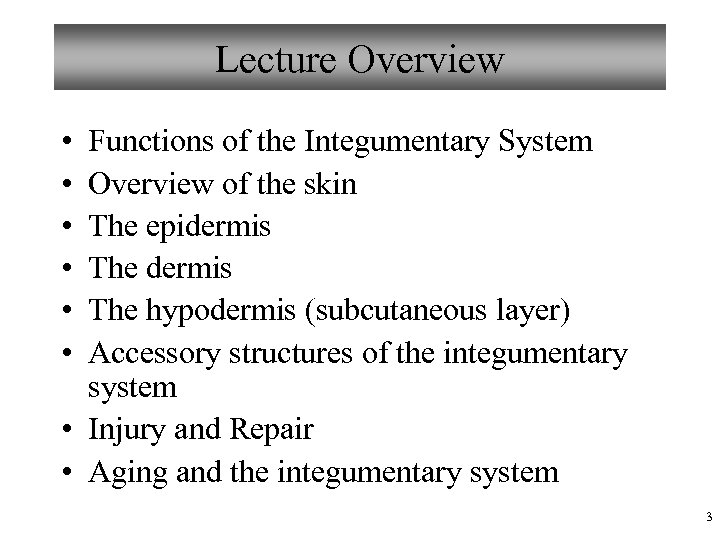 Lecture Overview

• Functions of the Integumentary System
• Overview of the skin
• The epidermis
• The dermis
• The hypodermis (subcutaneous layer)
• Accessory structures of the integumentary system
• Injury and Repair
• Aging and the integumentary system

3